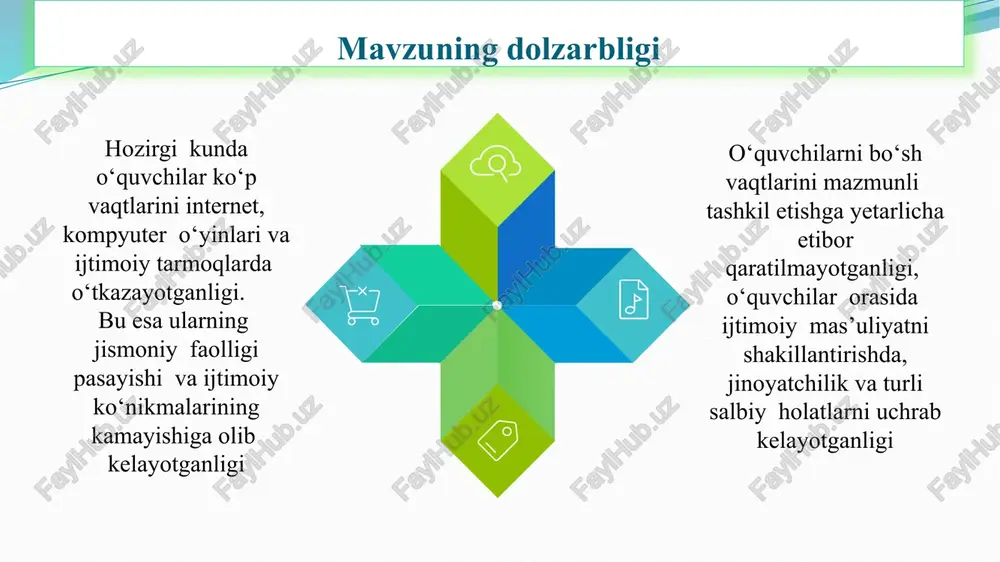 Mavzuning dolzarbligi

Hozirgi kunda o‘quvchilar ko‘p vaqtlarini internet, kompyuter o‘yinlari va ijtimoiy tarmoqlarda o‘tkazayotganligi. Bu esa ularning jismoniy faolligi pasayishi va ijtimoiy ko‘nikmalarining kamayishiga olib kelayotganligi

O‘quvchilarni bo‘sh vaqtlarini mazmunli tashkil etishga yetarlicha etibor qaratilmayotganligi, o‘quvchilar orasida ijtimoiy mas’uliyatni shakillantirishda, jinoyatchilik va turli salbiy holatlarni uchrab kelayotganligi

FaylHub.uz